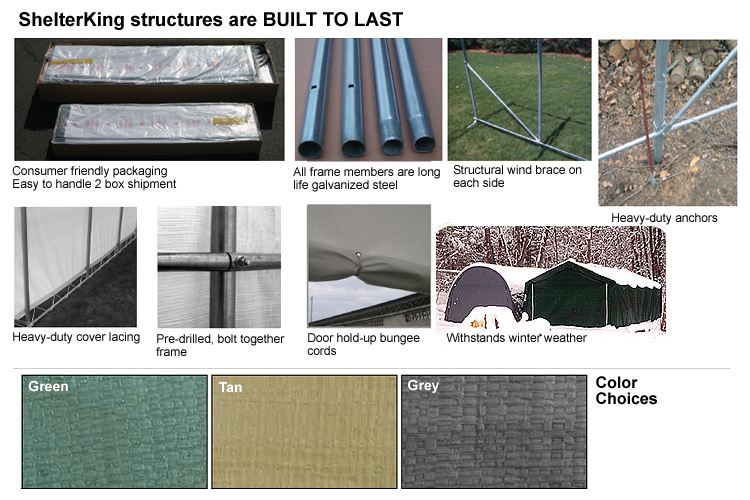 ShelterKing structures are BUILT TO LAST

Consumer friendly packaging
Easy to handle 2 box shipment

All frame members are long life galvanized steel

Structural wind brace on each side

Heavy-duty anchors

Heavy-duty cover lacing

Pre-drilled, bolt together frame

Door hold-up bungee cords

Withstands winter weather

Green

Tan

Grey

Color Choices